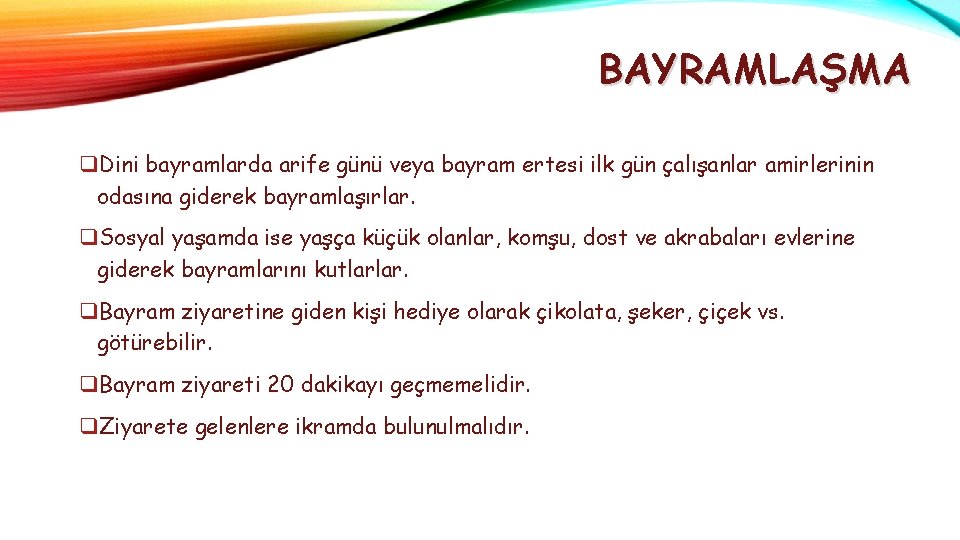 BAYRAMLAŞMA

❑Dini bayramlarda arife günü veya bayram ertesi ilk gün çalışanlar amirlerinin odasına giderek bayramlaşırlar.

❑Sosyal yaşamda ise yaşça küçük olanlar, komşu, dost ve akrabaları evlerine giderek bayramlarını kutlarlar.

❑Bayram ziyaretine giden kişi hediye olarak çikolata, şeker, çiçek vs. götürebilir.

❑Bayram ziyareti 20 dakikayı geçmemelidir.

❑Ziyarete gelenlere ikramda bulunulmalıdır.